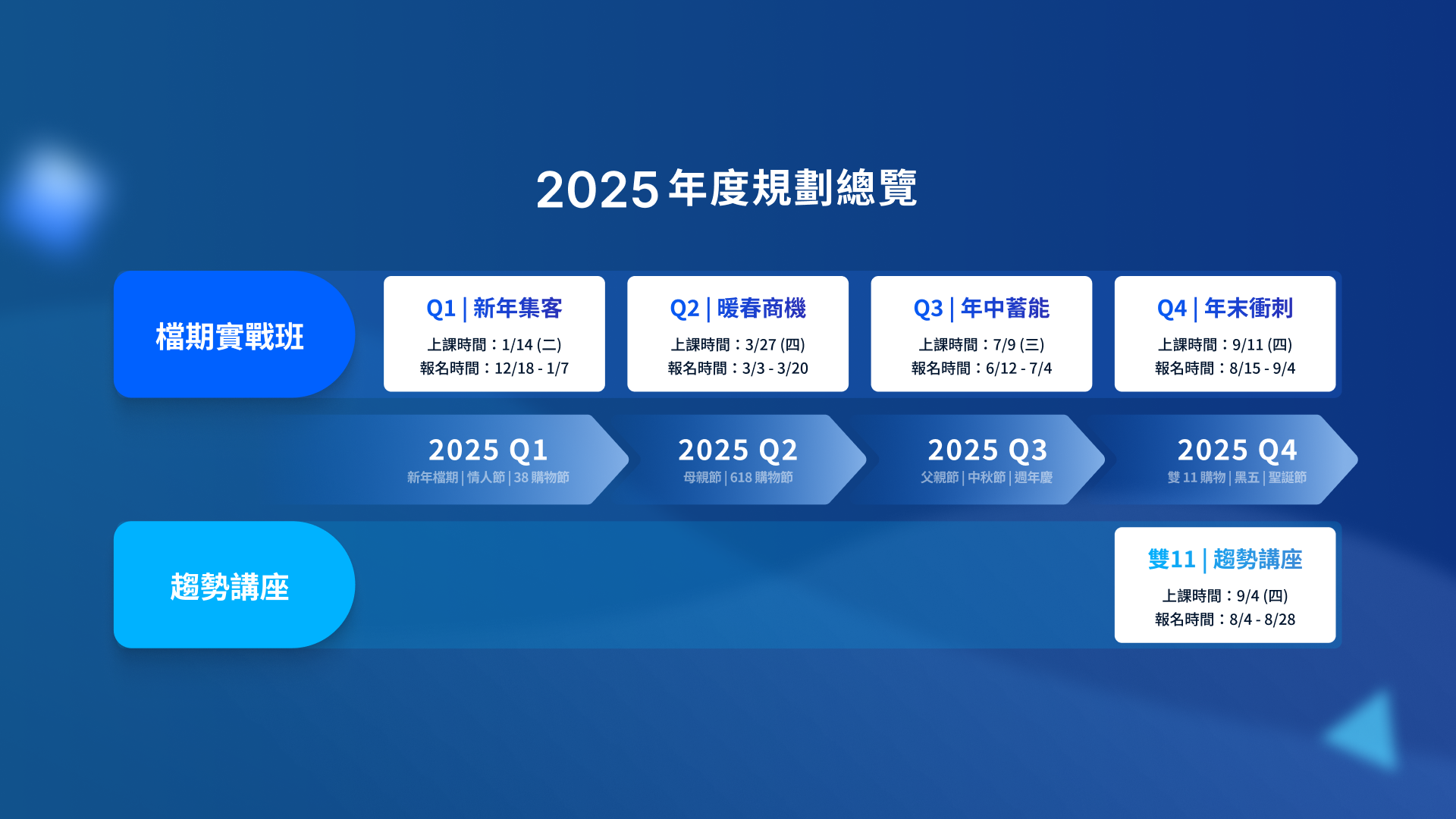 2025 年度規劃總覽

檔期實戰班

Q1 | 新年集客
上課時間：1/14 (二)
報名時間：12/18 - 1/7

Q2 | 暖春商機
上課時間：3/27 (四)
報名時間：3/3 - 3/20

Q3 | 年中蓄能
上課時間：7/9 (三)
報名時間：6/12 - 7/4

Q4 | 年末衝刺
上課時間：9/11 (四)
報名時間：8/15 - 9/4

2025 Q1
新年檔期 | 情人節 | 38 購物節

2025 Q2
母親節 | 618 購物節

2025 Q3
父親節 | 中秋節 | 週年慶

2025 Q4
雙 11 購物 | 黑五 | 聖誕節

趨勢講座

雙11 | 趨勢講座
上課時間：9/4 (四)
報名時間：8/4 - 8/28